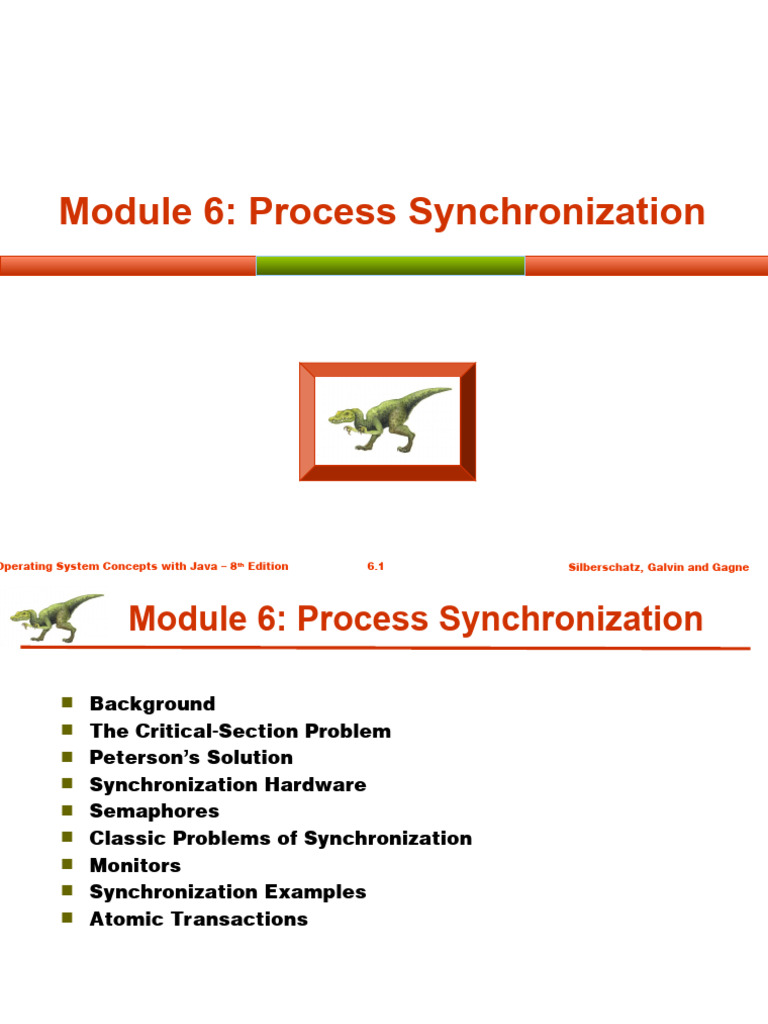 Module 6: Process Synchronization

Operating System Concepts with Java – 8th Edition

6.1

Silberschatz, Galvin and Gagne

Module 6: Process Synchronization

- Background
- The Critical-Section Problem
- Peterson's Solution
- Synchronization Hardware
- Semaphores
- Classic Problems of Synchronization
- Monitors
- Synchronization Examples
- Atomic Transactions